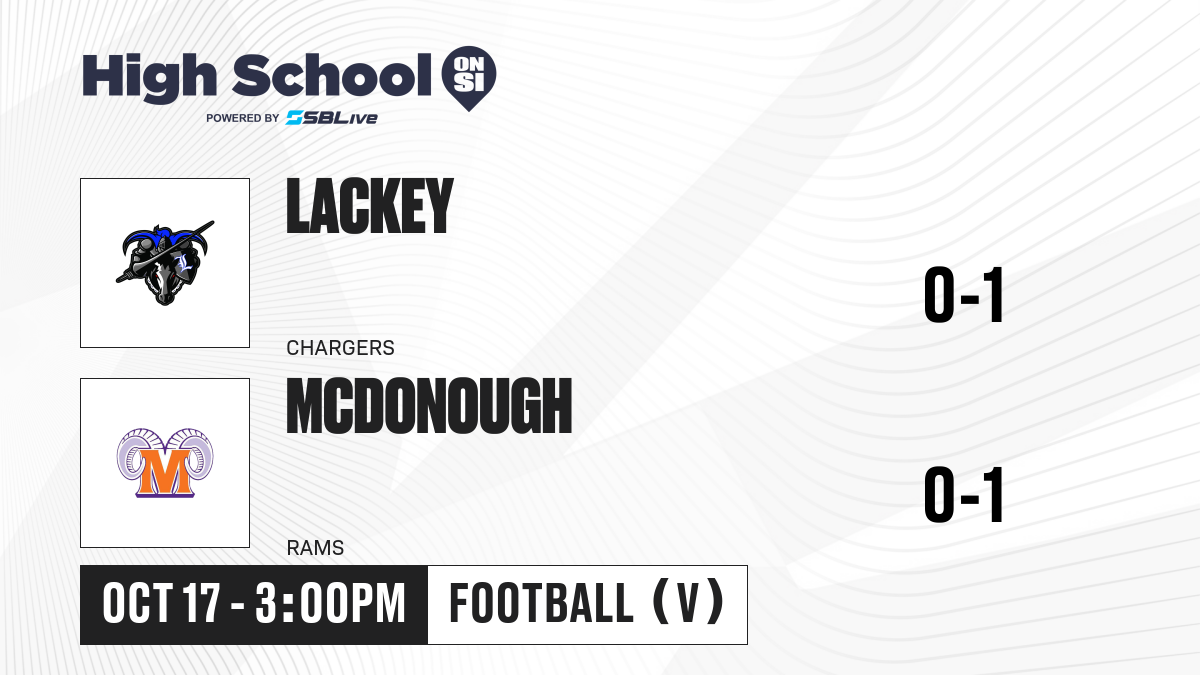 High School ON SI
POWERED BY SBLive

LACKEY
CHARGERS
0-1

MCDONOUGH
RAMS
0-1

M

OCT 17 - 3:00PM
FOOTBALL (V)